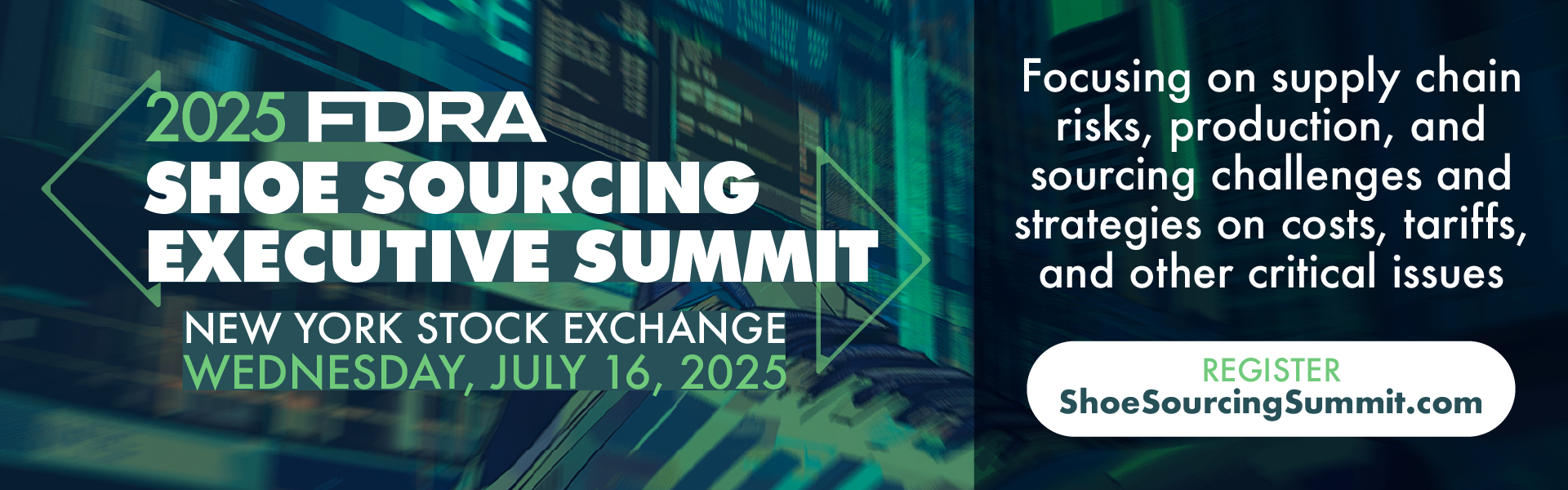 2025 FDRA
SHOE SOURCING
EXECUTIVE SUMMIT
NEW YORK STOCK EXCHANGE
WEDNESDAY, JULY 16, 2025

Focusing on supply chain risks, production, and sourcing challenges and strategies on costs, tariffs, and other critical issues

REGISTER
ShoeSourcingSummit.com